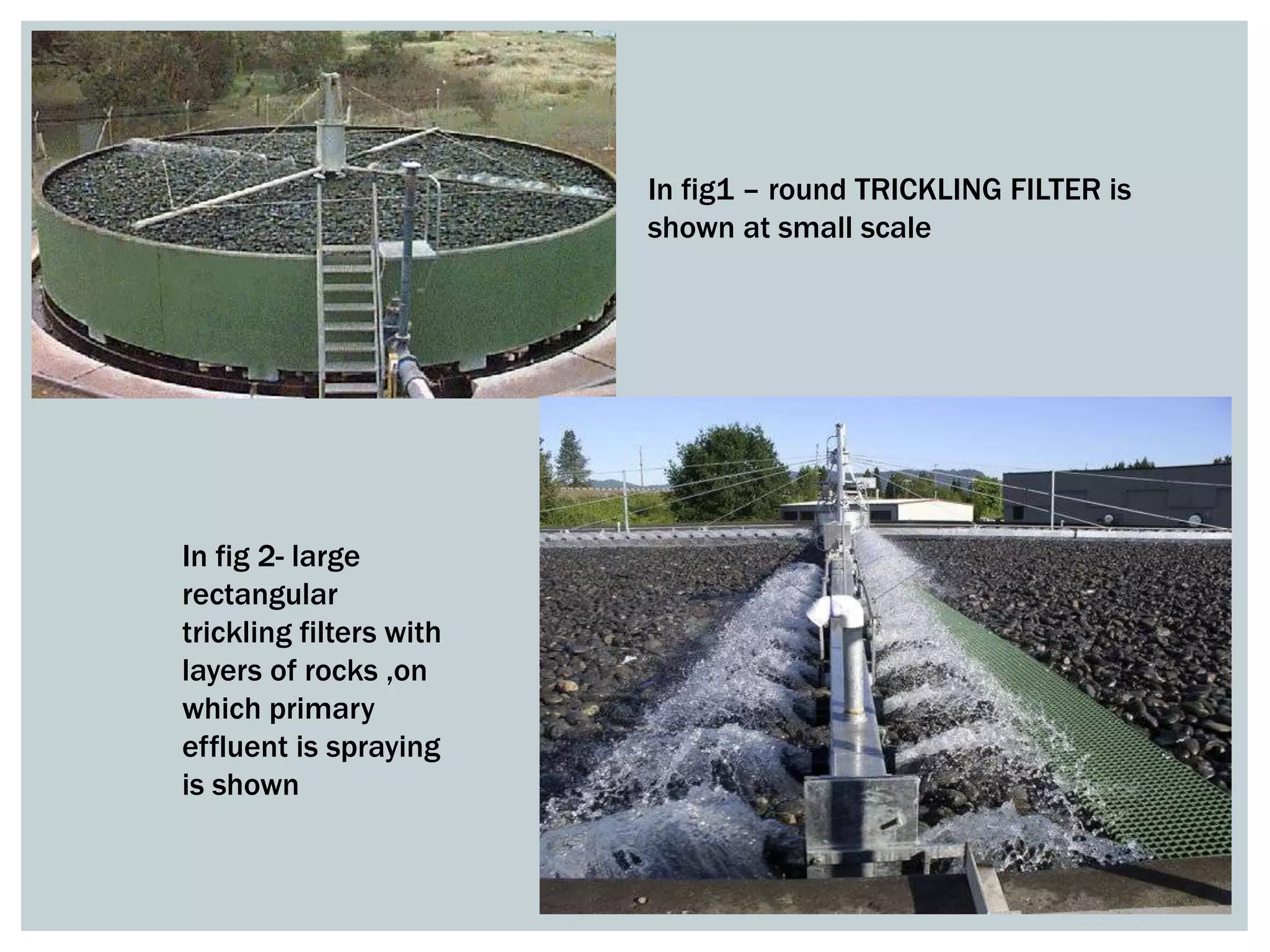 In fig1 – round TRICKLING FILTER is shown at small scale

In fig 2- large rectangular trickling filters with layers of rocks ,on which primary effluent is spraying is shown